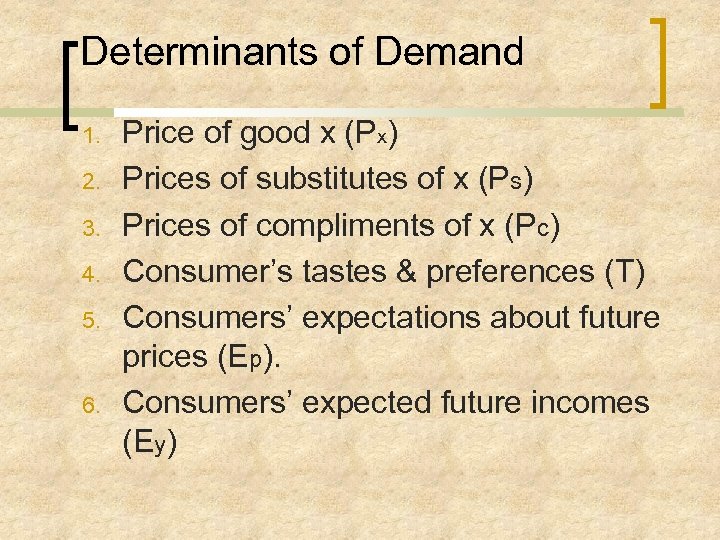 Determinants of Demand

1. Price of good x ($P_x$)
2. Prices of substitutes of x ($P_s$)
3. Prices of compliments of x ($P_c$)
4. Consumer's tastes & preferences (T)
5. Consumers' expectations about future prices ($E_p$).
6. Consumers' expected future incomes ($E_y$)